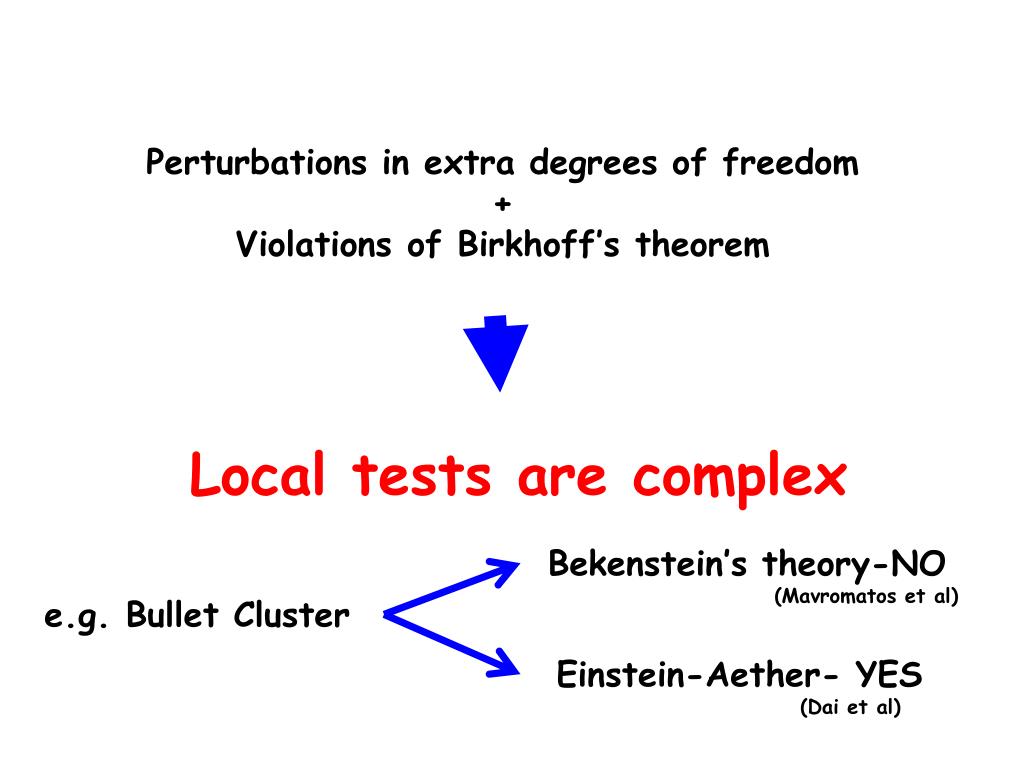 Perturbations in extra degrees of freedom
+
Violations of Birkhoff's theorem

Local tests are complex

e.g. Bullet Cluster

Bekenstein's theory-NO
(Mavromatos et al)

Einstein-Aether- YES
(Dai et al)